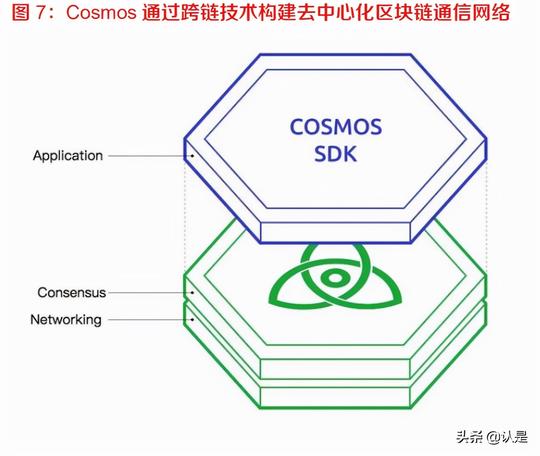 图 7：Cosmos 通过跨链技术构建去中心化区块链通信网络

COSMOS SDK

Application

Consensus

Networking

头条 @认是